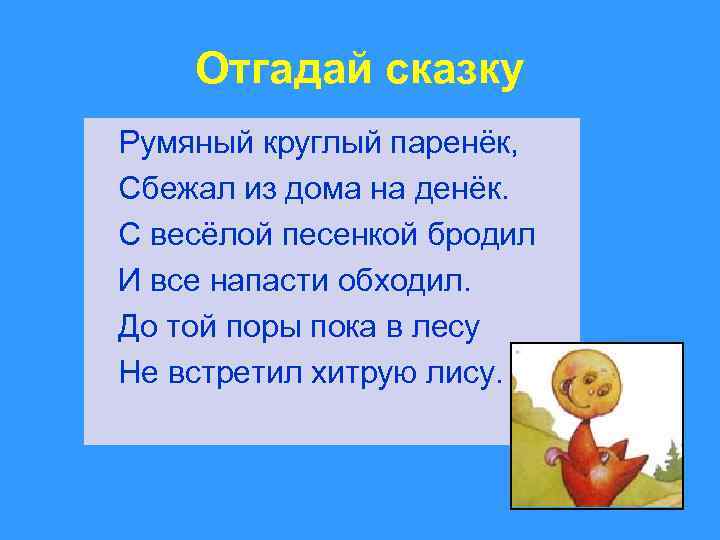 Отгадай сказку

Румяный круглый паренёк,
Сбежал из дома на денёк.
С весёлой песенкой бродил
И все напасти обходил.
До той поры пока в лесу
Не встретил хитрую лису.